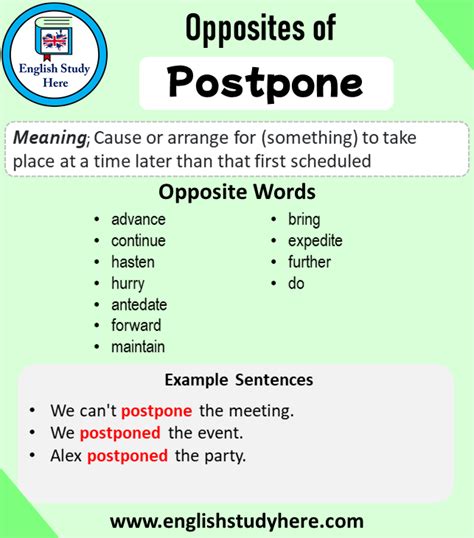 English Study Here

Opposites of

Postpone

Meaning; Cause or arrange for (something) to take place at a time later than that first scheduled

Opposite Words

- advance
- continue
- hasten
- hurry
- antedate
- forward
- maintain

- bring
- expedite
- further
- do

Example Sentences

- We can't postpone the meeting.
- We postponed the event.
- Alex postponed the party.

www.englishstudyhere.com